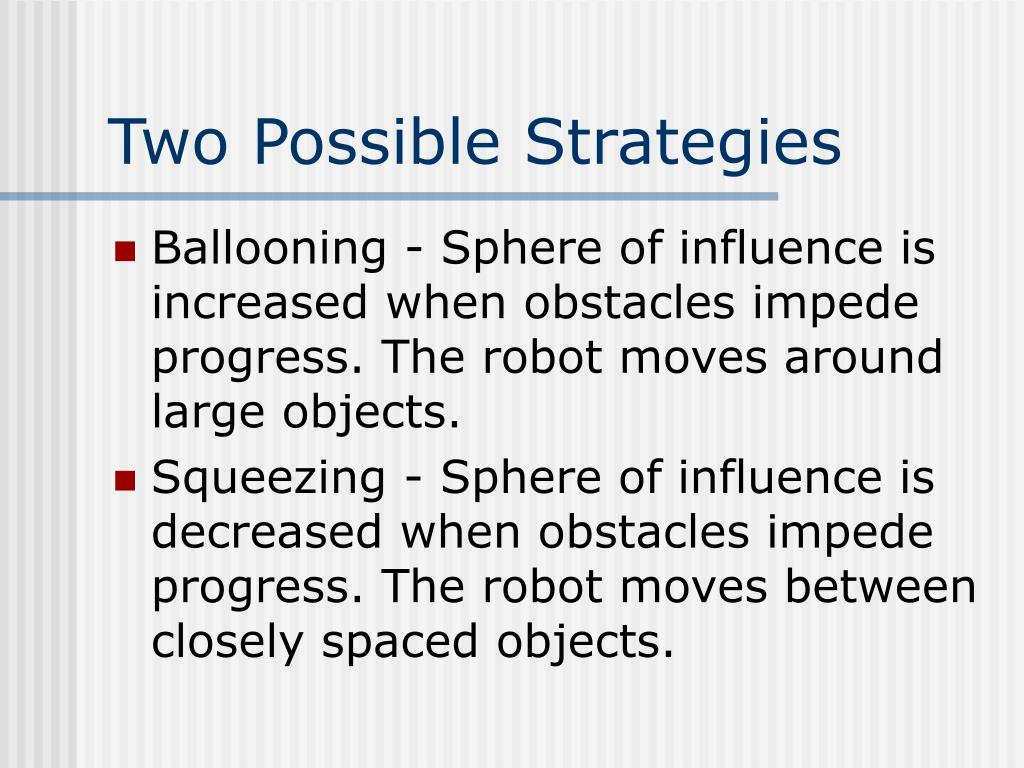 Two Possible Strategies

- Ballooning - Sphere of influence is increased when obstacles impede progress. The robot moves around large objects.
- Squeezing - Sphere of influence is decreased when obstacles impede progress. The robot moves between closely spaced objects.